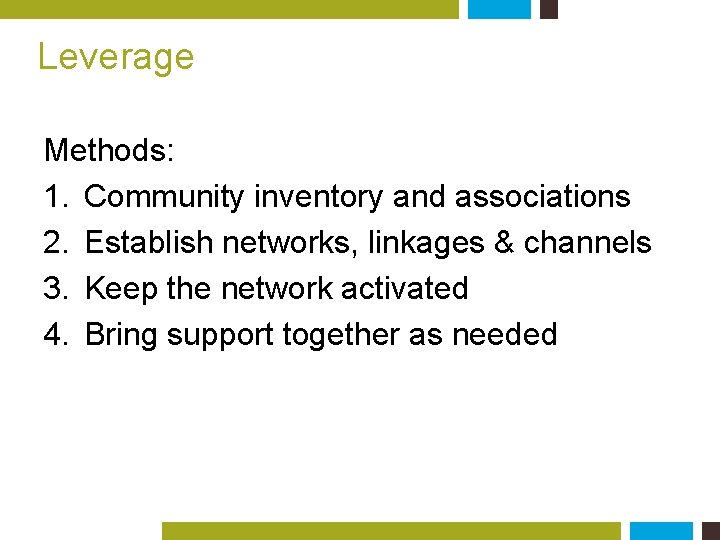 Leverage

Methods:
1. Community inventory and associations
2. Establish networks, linkages & channels
3. Keep the network activated
4. Bring support together as needed